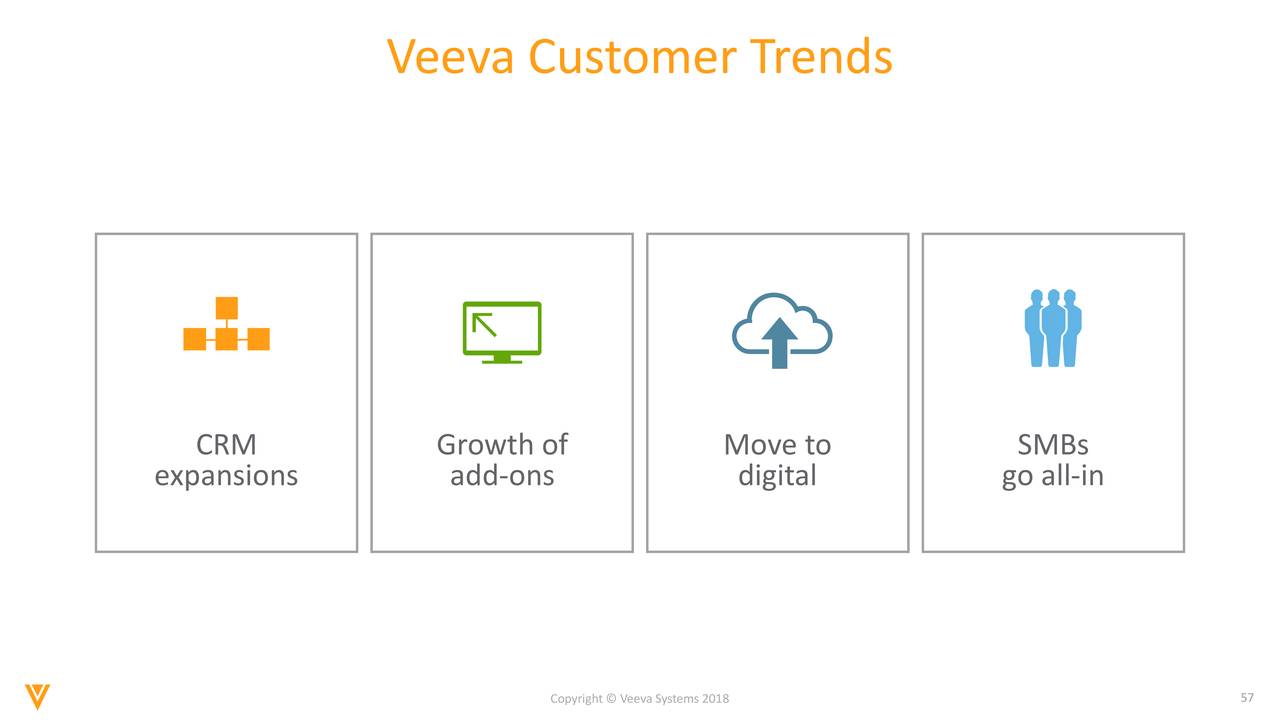 Veeva Customer Trends

CRM
expansions

Growth of
add-ons

Move to
digital

SMBs
go all-in

Copyright © Veeva Systems 2018

57